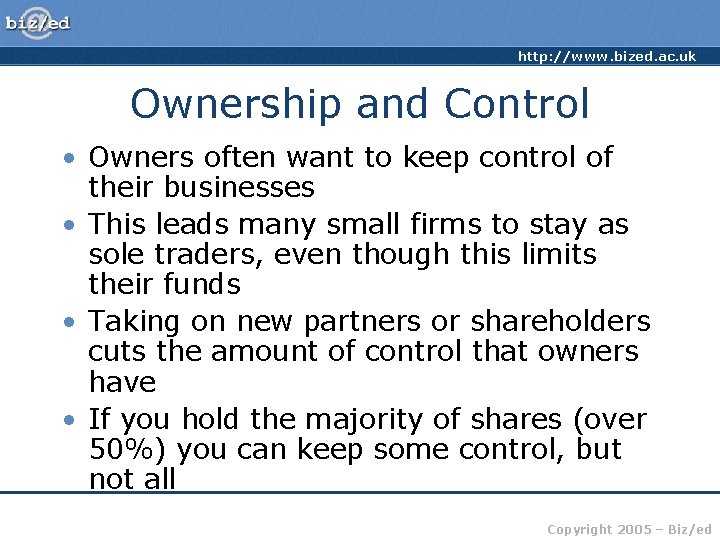 biz/ed

http://www.bized.ac.uk

Ownership and Control

• Owners often want to keep control of their businesses
• This leads many small firms to stay as sole traders, even though this limits their funds
• Taking on new partners or shareholders cuts the amount of control that owners have
• If you hold the majority of shares (over 50%) you can keep some control, but not all

Copyright 2005 – Biz/ed